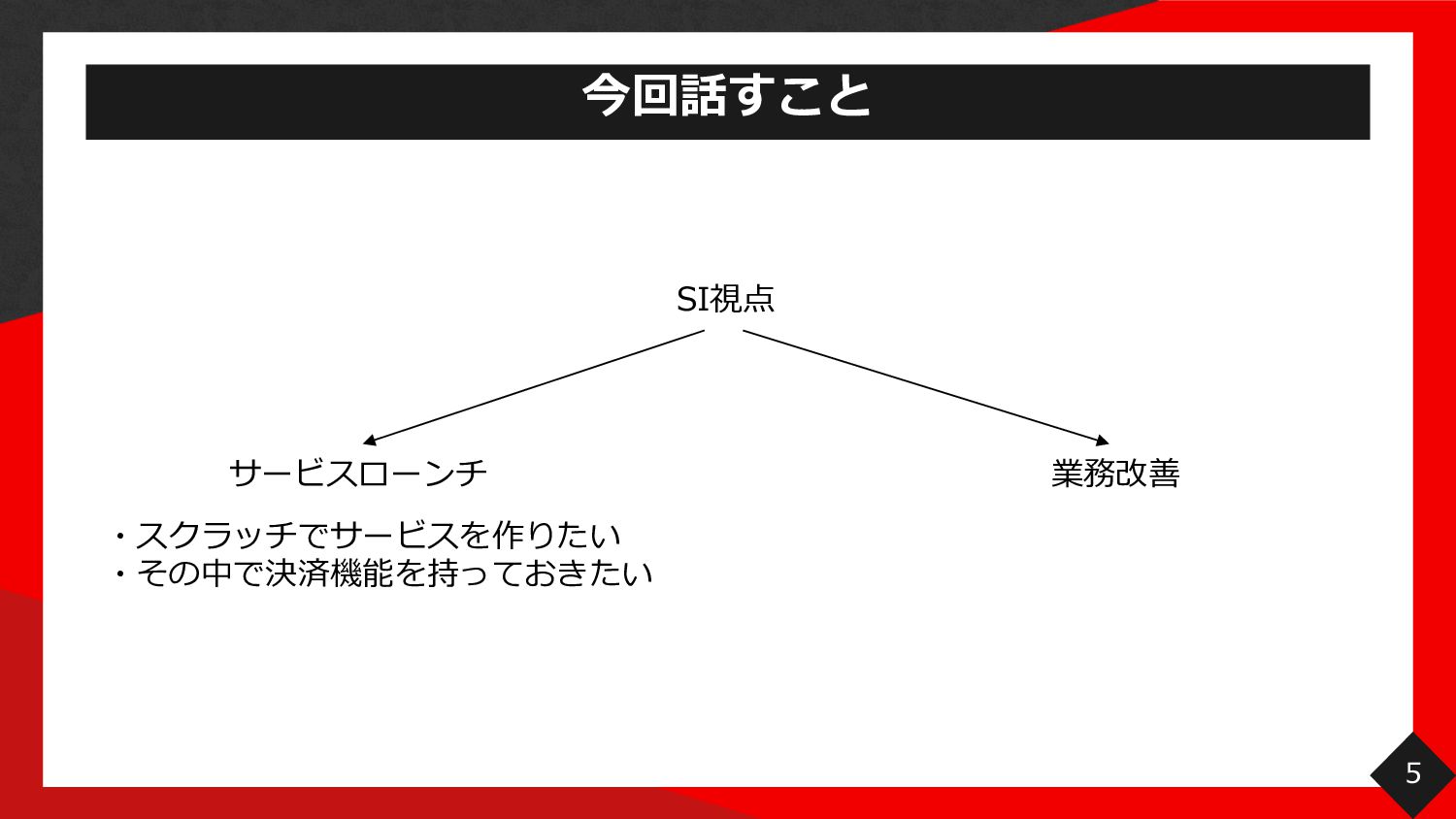 今回話すこと

SI視点

サービスローンチ

業務改善

・スクラッチでサービスを作りたい
・その中で決済機能を持っておきたい

5